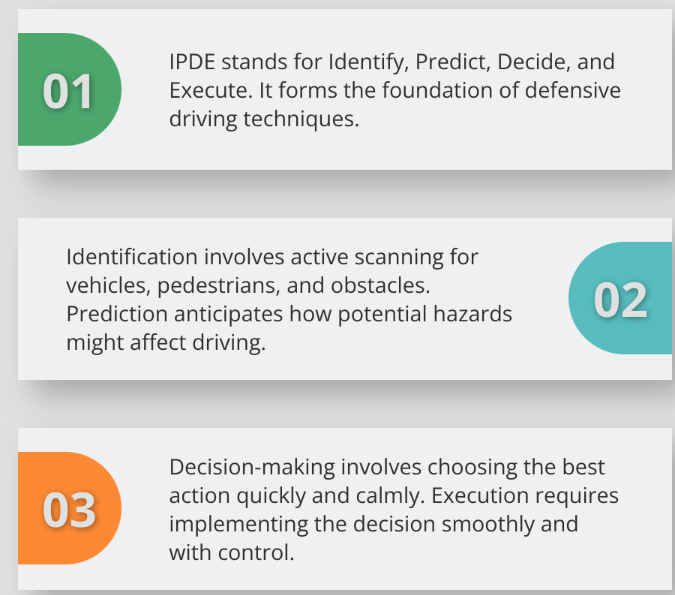 01

IPDE stands for Identify, Predict, Decide, and Execute. It forms the foundation of defensive driving techniques.

Identification involves active scanning for vehicles, pedestrians, and obstacles. Prediction anticipates how potential hazards might affect driving.

02

03

Decision-making involves choosing the best action quickly and calmly. Execution requires implementing the decision smoothly and with control.